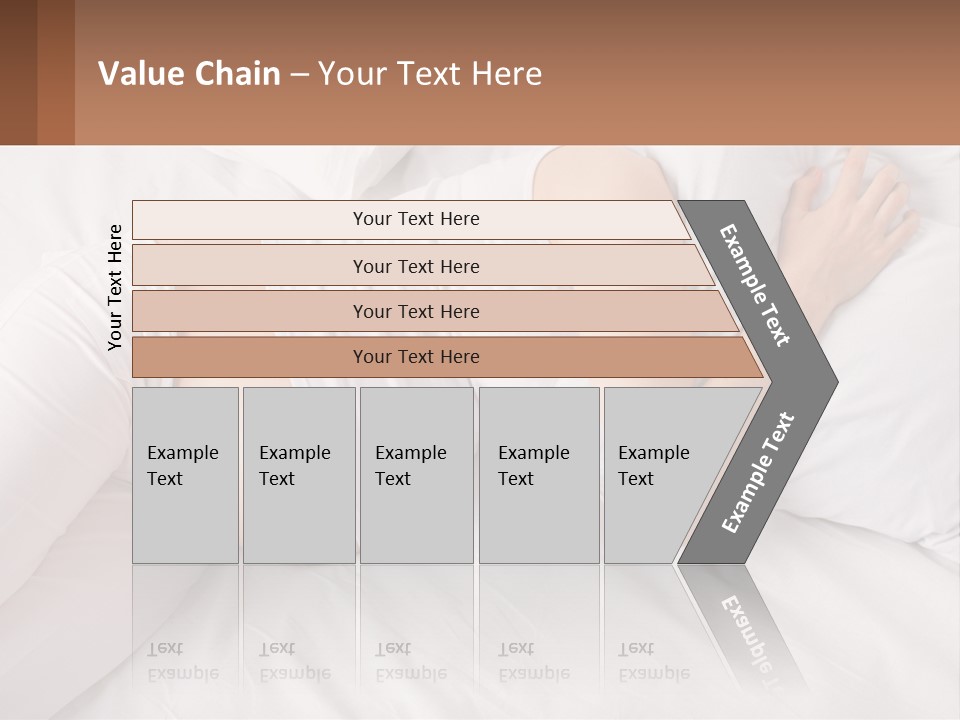 Value Chain – Your Text Here

Your Text Here

Your Text Here

Your Text Here

Your Text Here

Your Text Here

Example Text

Example Text

Example Text

Example Text

Example Text

Example Text

Example Text